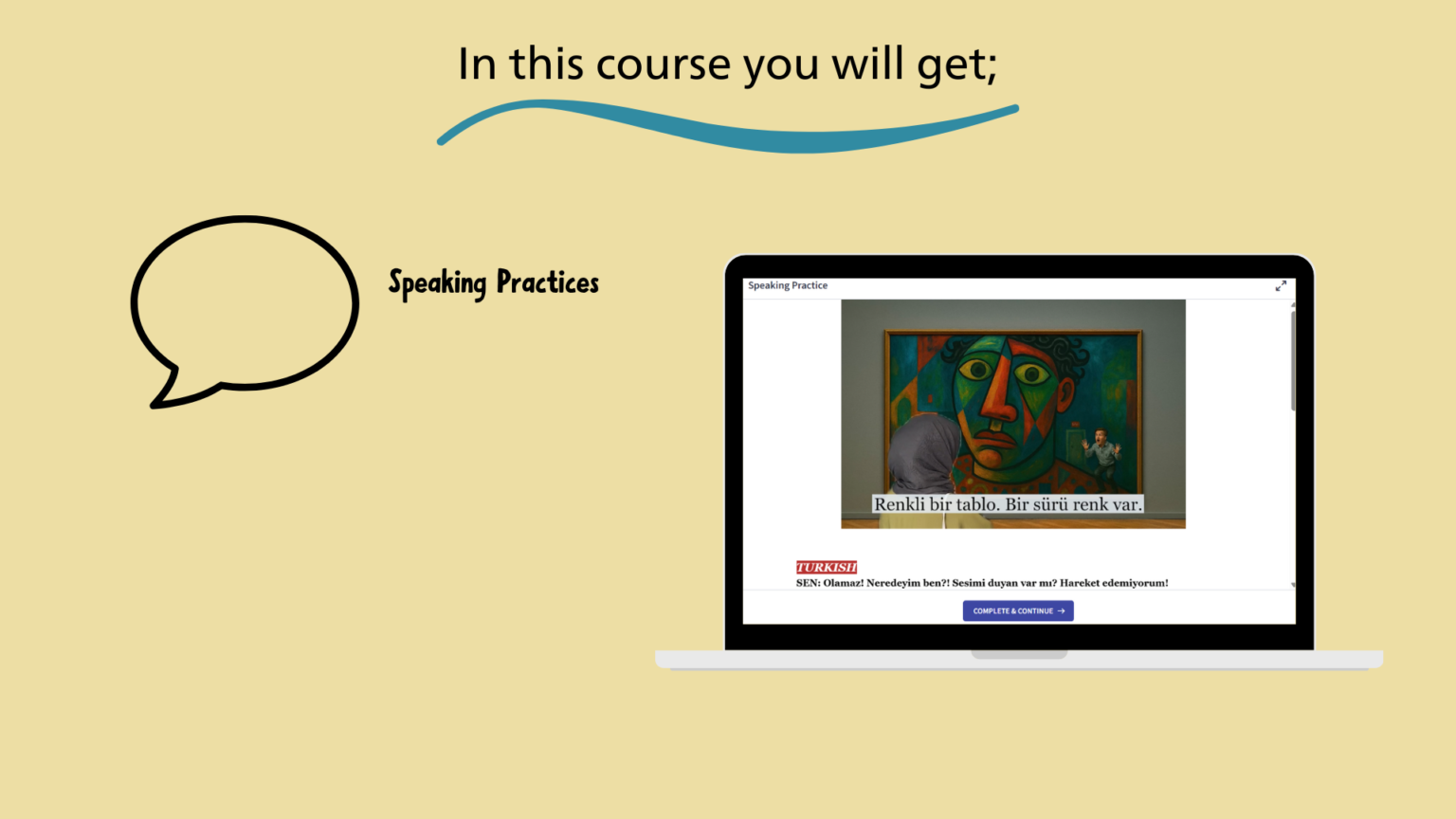 In this course you will get;

Speaking Practices

Speaking Practice

Renkli bir tablo. Bir sürü renk var.

TURKISH
SEN: Olamaz! Neredeyim ben?! Sesimi duyan var mı? Hareket edemiyorum!

COMPLETE & CONTINUE →